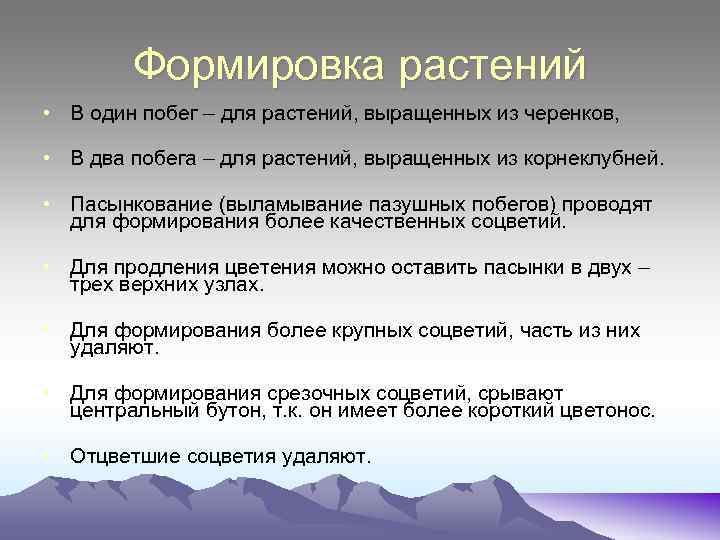 Формировка растений

• В один побег – для растений, выращенных из черенков,

• В два побега – для растений, выращенных из корнеклубней.

• Пасынкование (выламывание пазушных побегов) проводят для формирования более качественных соцветий.

• Для продления цветения можно оставить пасынки в двух – трех верхних узлах.

• Для формирования более крупных соцветий, часть из них удаляют.

• Для формирования срезочных соцветий, срывают центральный бутон, т.к. он имеет более короткий цветонос.

• Отцветшие соцветия удаляют.